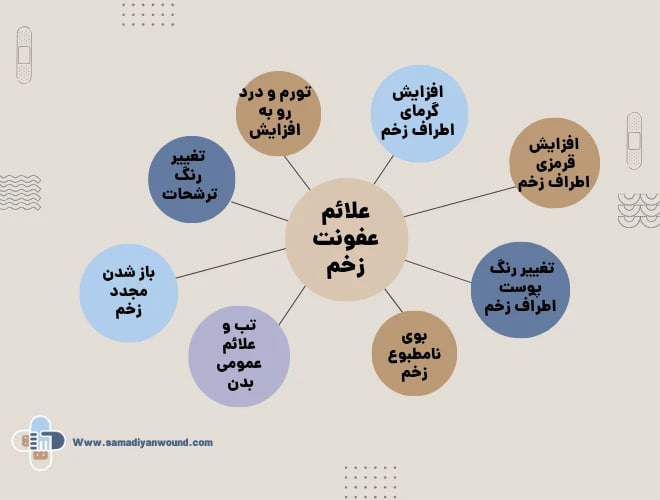 علائم عفونت زخم

افزایش گرمای اطراف زخم

افزایش قرمزی اطراف زخم

تغییر رنگ پوست اطراف زخم

بوی نامطبوع زخم

تب و علائم عمومی بدن

باز شدن مجدد زخم

تغییر رنگ ترشحات

تورم و درد رو به افزایش

Www.samadiyanwound.com